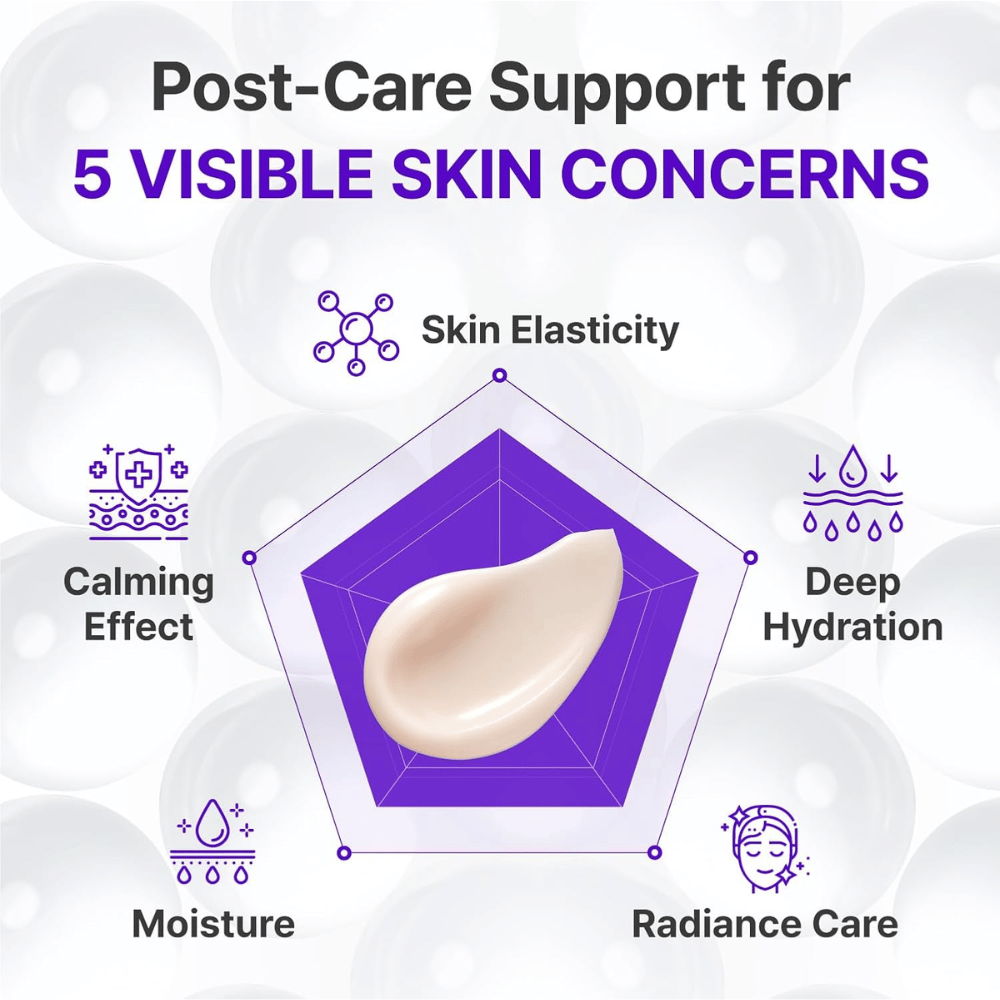 Post-Care Support for
5 VISIBLE SKIN CONCERNS

Skin Elasticity

Calming Effect

Deep Hydration

Moisture

Radiance Care